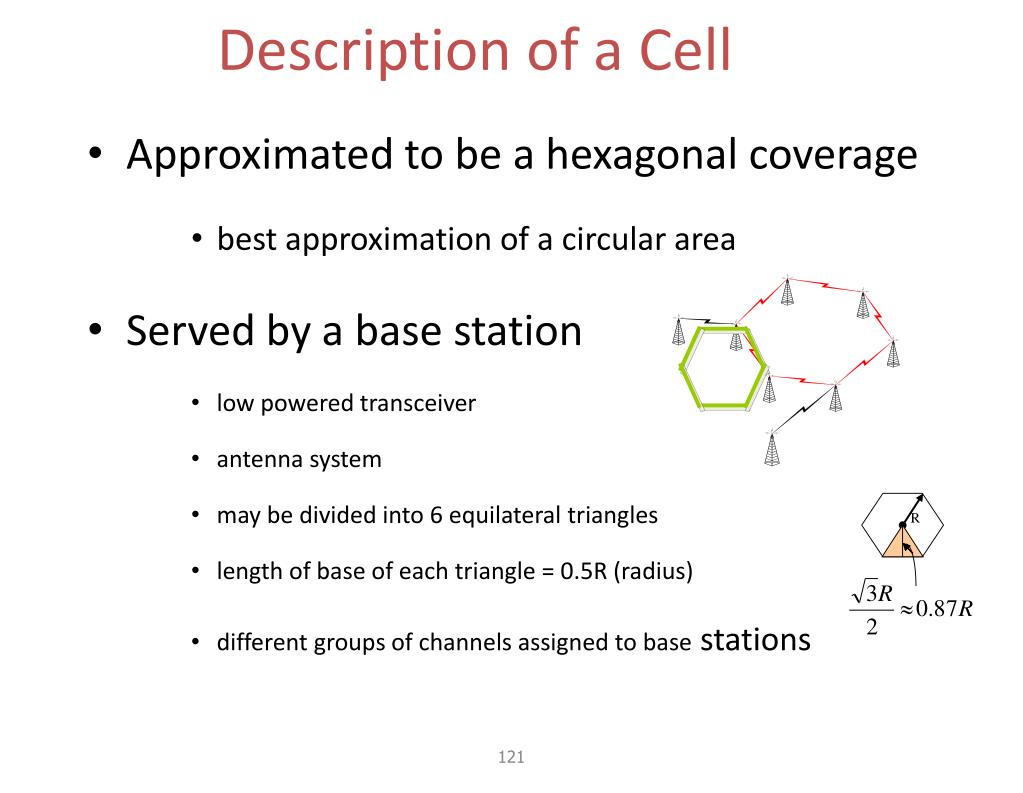 Description of a Cell

• Approximated to be a hexagonal coverage

• best approximation of a circular area

• Served by a base station

• low powered transceiver

• antenna system

• may be divided into 6 equilateral triangles

• length of base of each triangle = 0.5R (radius)

• different groups of channels assigned to base stations

R

$\frac{\sqrt{3}R}{2} \approx 0.87R$

121